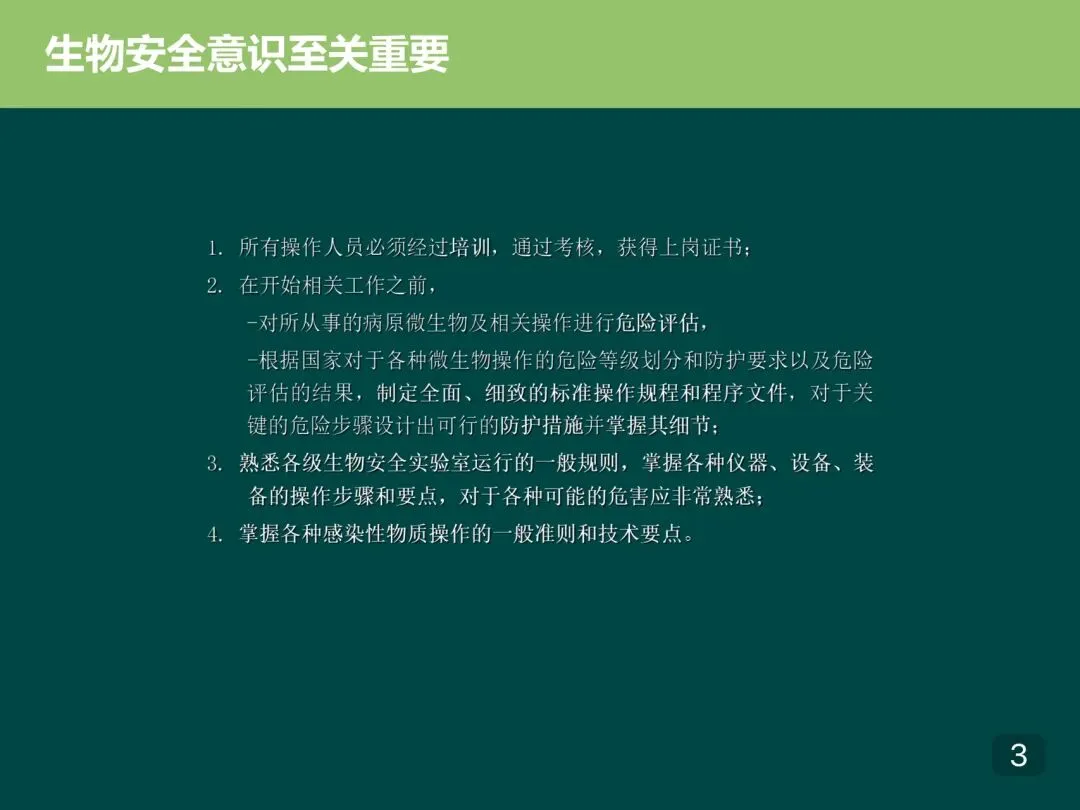 生物安全意识至关重要

1. 所有操作人员必须经过培训，通过考核，获得上岗证书；

2. 在开始相关工作之前，

-对所从事的病原微生物及相关操作进行危险评估，

-根据国家对于各种微生物操作的危险等级划分和防护要求以及危险评估的结果，制定全面、细致的标准操作规程和程序文件，对于关键的危险步骤设计出可行的防护措施并掌握其细节；

3. 熟悉各级生物安全实验室运行的一般规则，掌握各种仪器、设备、装备的操作步骤和要点，对于各种可能的危害应非常熟悉；

4. 掌握各种感染性物质操作的一般准则和技术要点。

3